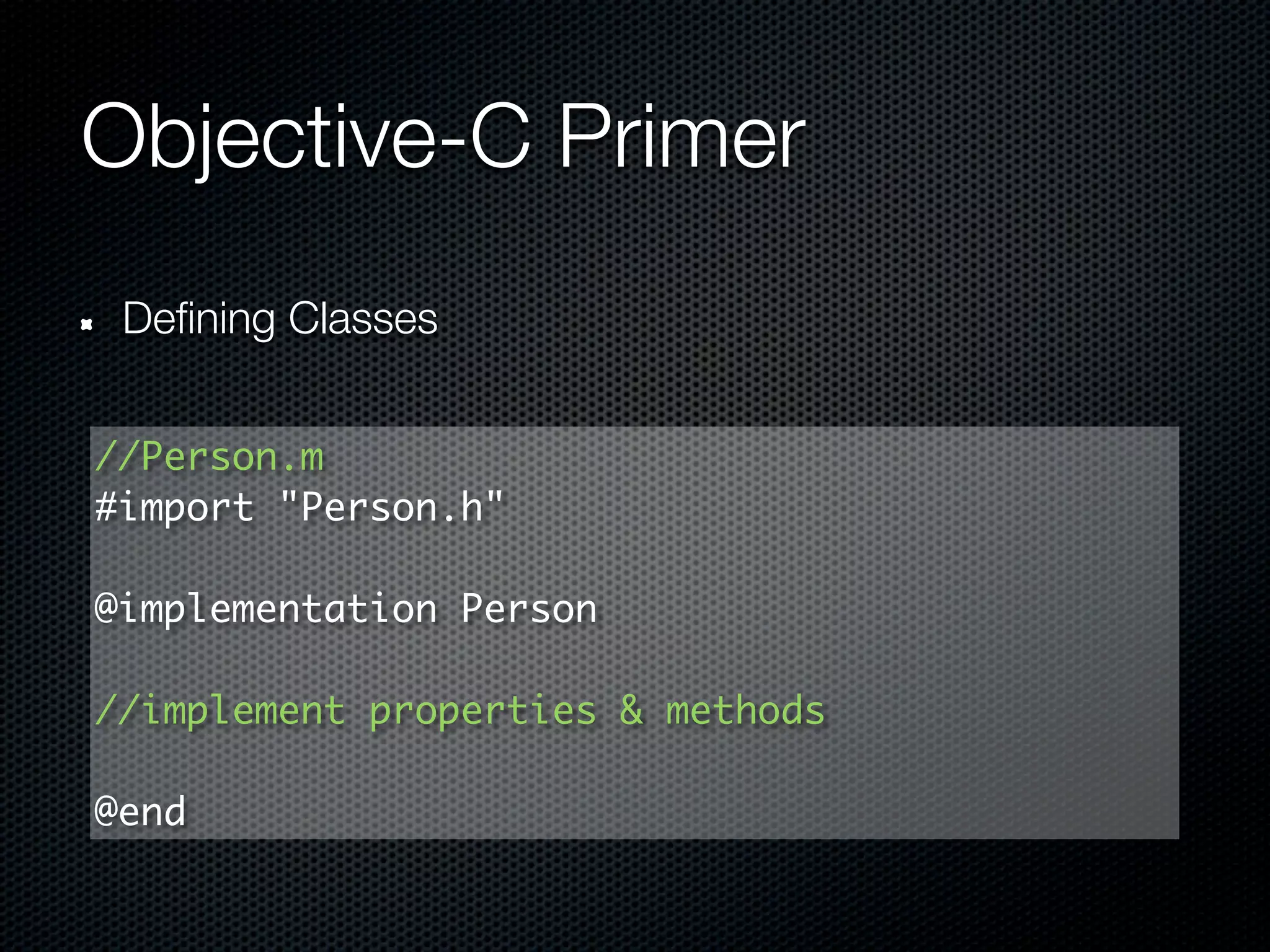 Objective-C Primer

Defining Classes

//Person.m
#import "Person.h"

@implementation Person

//implement properties & methods

@end